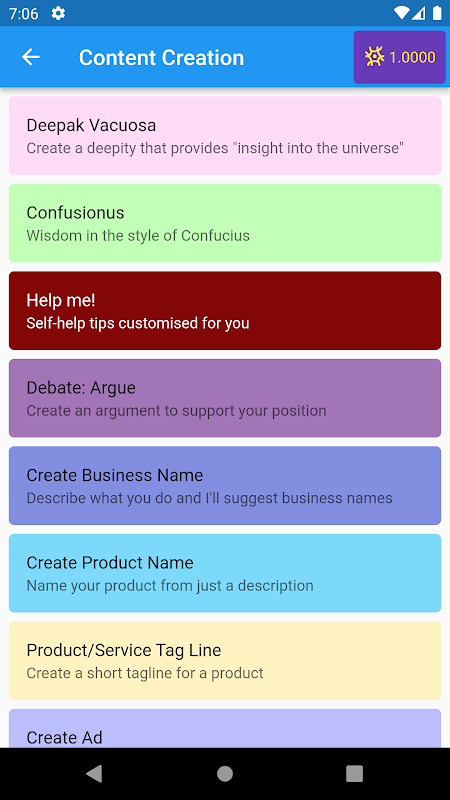 7:06

Content Creation

1.0000

Deepak Vacuosa
Create a deepity that provides "insight into the universe"

Confusionus
Wisdom in the style of Confucius

Help me!
Self-help tips customised for you

Debate: Argue
Create an argument to support your position

Create Business Name
Describe what you do and I'll suggest business names

Create Product Name
Name your product from just a description

Product/Service Tag Line
Create a short tagline for a product

Create Ad